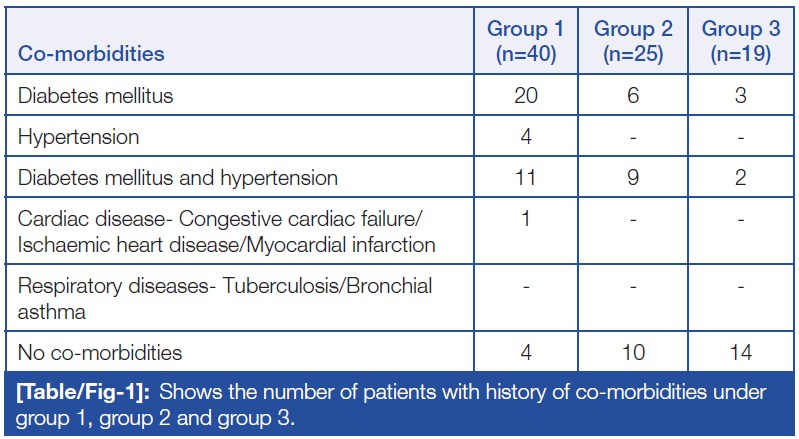 | Co-morbidities | Group 1 (n=40) | Group 2 (n=25) | Group 3 (n=19) |
|---|---|---|---|
| Diabetes mellitus | 20 | 6 | 3 |
| Hypertension | 4 | - | - |
| Diabetes mellitus and hypertension | 11 | 9 | 2 |
| Cardiac disease- Congestive cardiac failure/ Ischaemic heart disease/Myocardial infarction | 1 | - | - |
| Respiratory diseases- Tuberculosis/Bronchial asthma | - | - | - |
| No co-morbidities | 4 | 10 | 14 |

[Table/Fig-1]: Shows the number of patients with history of co-morbidities under group 1, group 2 and group 3.